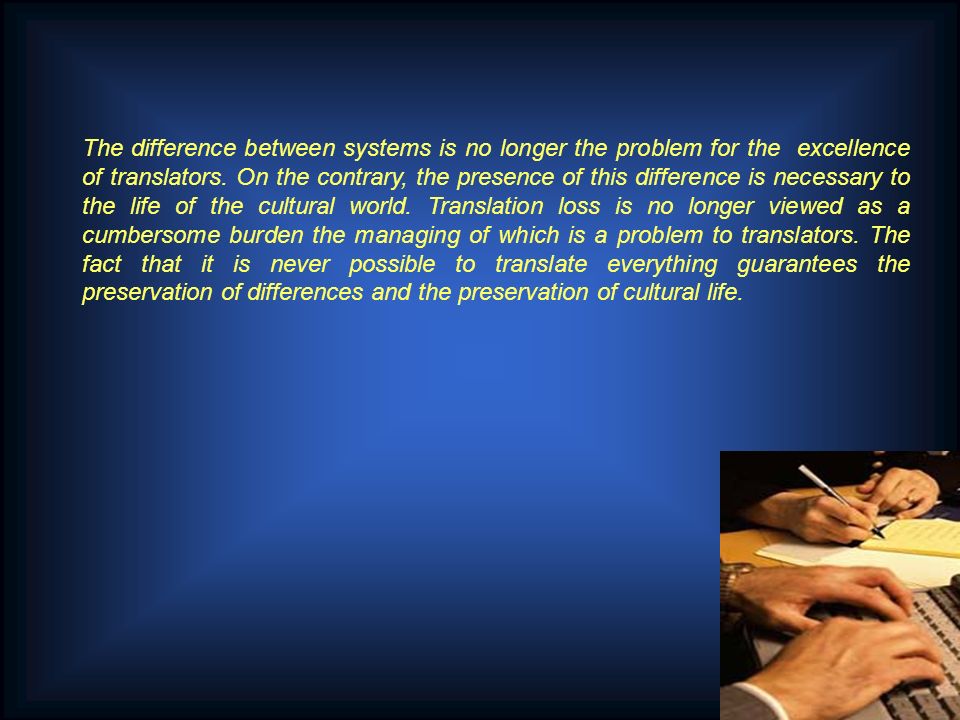 The difference between systems is no longer the problem for the excellence of translators. On the contrary, the presence of this difference is necessary to the life of the cultural world. Translation loss is no longer viewed as a cumbersome burden the managing of which is a problem to translators. The fact that it is never possible to translate everything guarantees the preservation of differences and the preservation of cultural life.